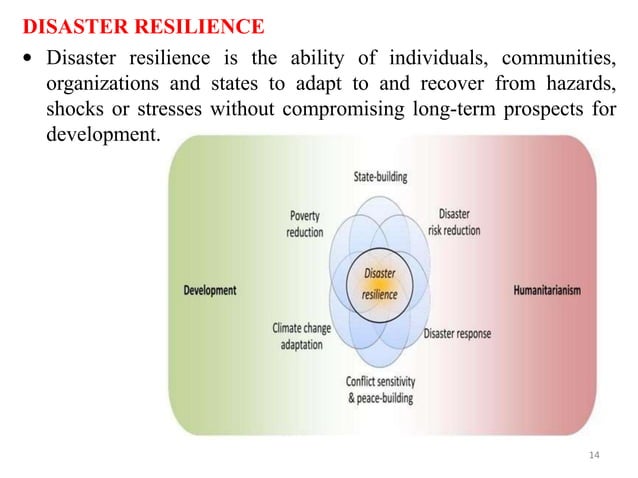 DISASTER RESILIENCE

• Disaster resilience is the ability of individuals, communities, organizations and states to adapt to and recover from hazards, shocks or stresses without compromising long-term prospects for development.

State-building

Poverty reduction

Disaster risk reduction

Development

Disaster resilience

Humanitarianism

Climate change adaptation

Disaster response

Conflict sensitivity & peace-building

14